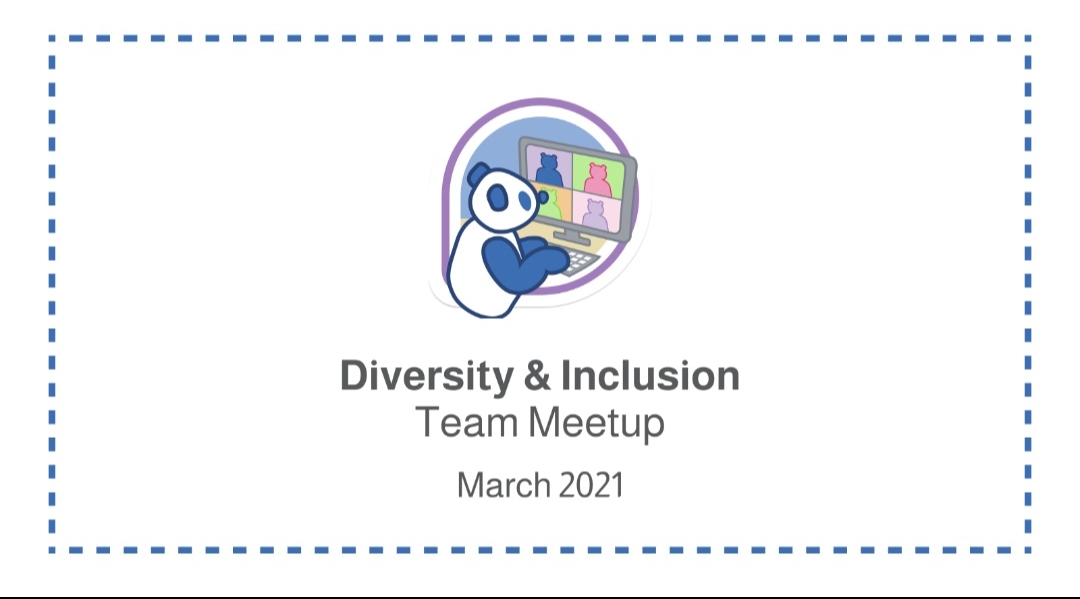 Diversity & Inclusion
Team Meetup

March 2021